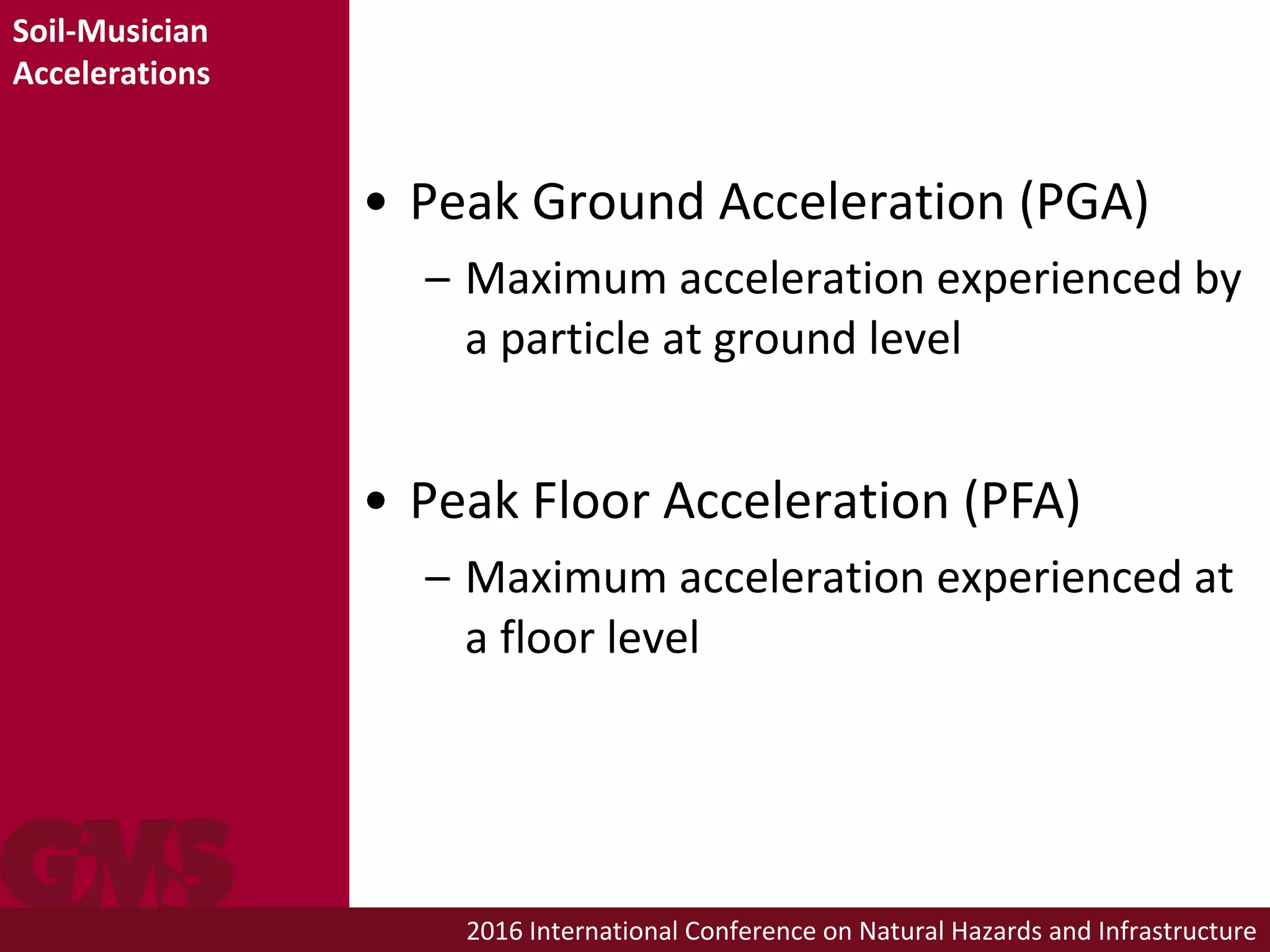 Soil-Musician Accelerations

• Peak Ground Acceleration (PGA)

– Maximum acceleration experienced by a particle at ground level

• Peak Floor Acceleration (PFA)

– Maximum acceleration experienced at a floor level

GMS

2016 International Conference on Natural Hazards and Infrastructure